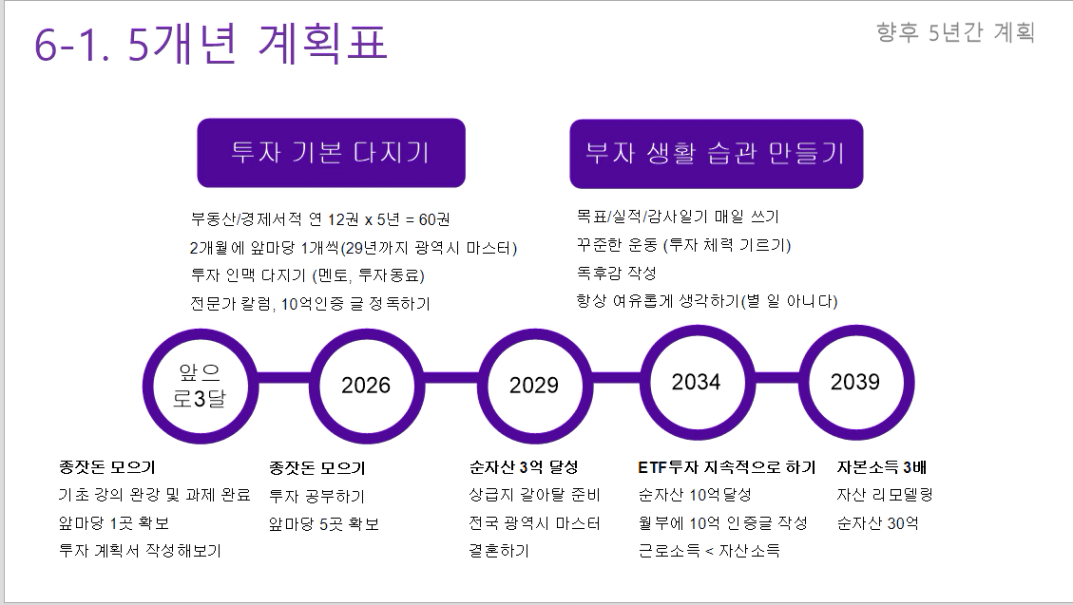 6-1. 5개년 계획표

향후 5년간 계획

투자 기본 다지기

부동산/경제서적 연 12권 x 5년 = 60권
2개월에 앞마당 1개씩(29년까지 광역시 마스터)
투자 인맥 다지기 (멘토, 투자동료)
전문가 칼럼, 10억인증 글 정독하기

부자 생활 습관 만들기

목표/실적/감사일기 매일 쓰기
꾸준한 운동 (투자 체력 기르기)
독후감 작성
항상 여유롭게 생각하기(별 일 아니다)

앞으로3달

2026

2029

2034

2039

종잣돈 모으기
기초 강의 완강 및 과제 완료
앞마당 1곳 확보
투자 계획서 작성해보기

종잣돈 모으기
투자 공부하기
앞마당 5곳 확보

순자산 3억 달성
상급지 갈아탈 준비
전국 광역시 마스터
결혼하기

ETF투자 지속적으로 하기
순자산 10억달성
월부에 10억 인증글 작성
근로소득 < 자산소득

자본소득 3배
자산 리모델링
순자산 30억